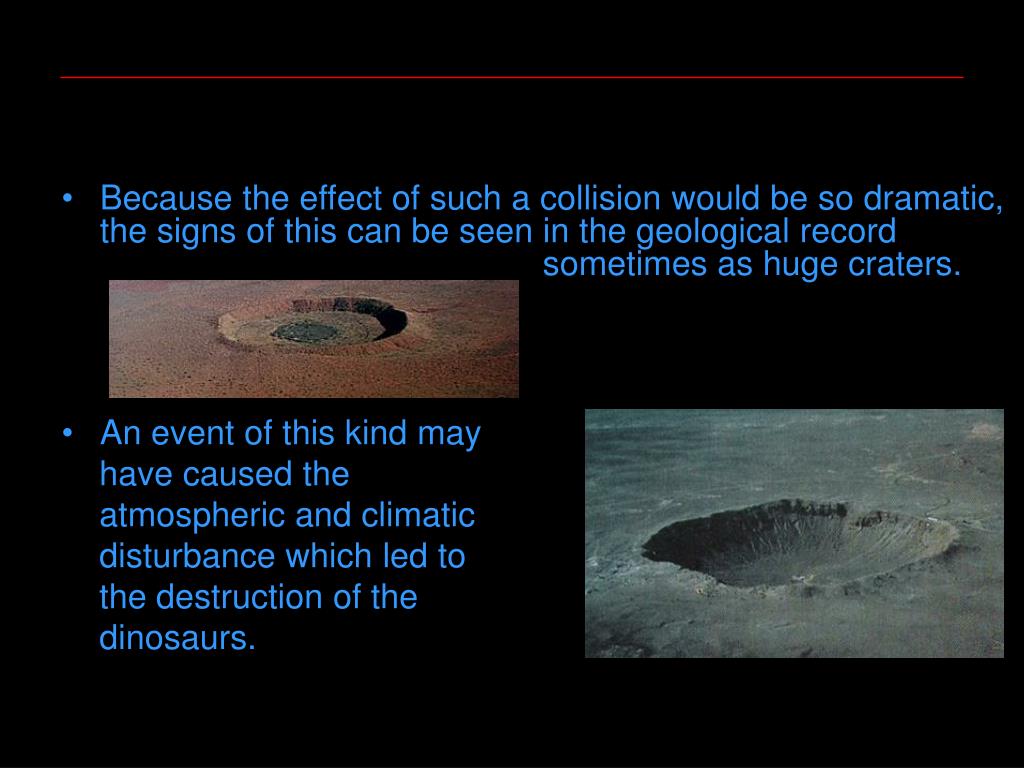 • Because the effect of such a collision would be so dramatic, the signs of this can be seen in the geological record sometimes as huge craters.

• An event of this kind may have caused the atmospheric and climatic disturbance which led to the destruction of the dinosaurs.